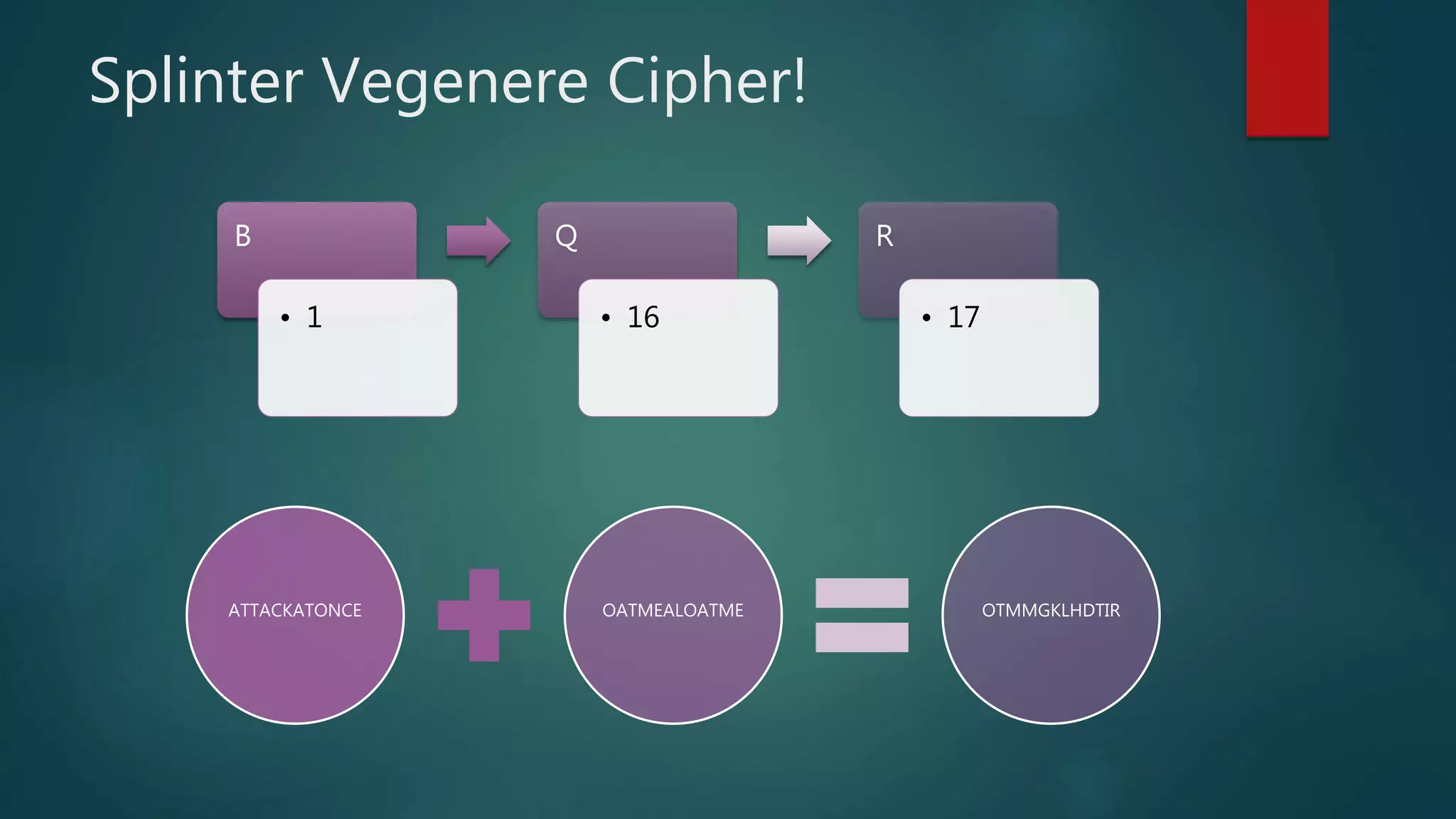 Splinter Vegenere Cipher!

B

• 1

Q

• 16

R

• 17

ATTACKATONCE

OATMEALOATME

OTMMGKLHDTIR